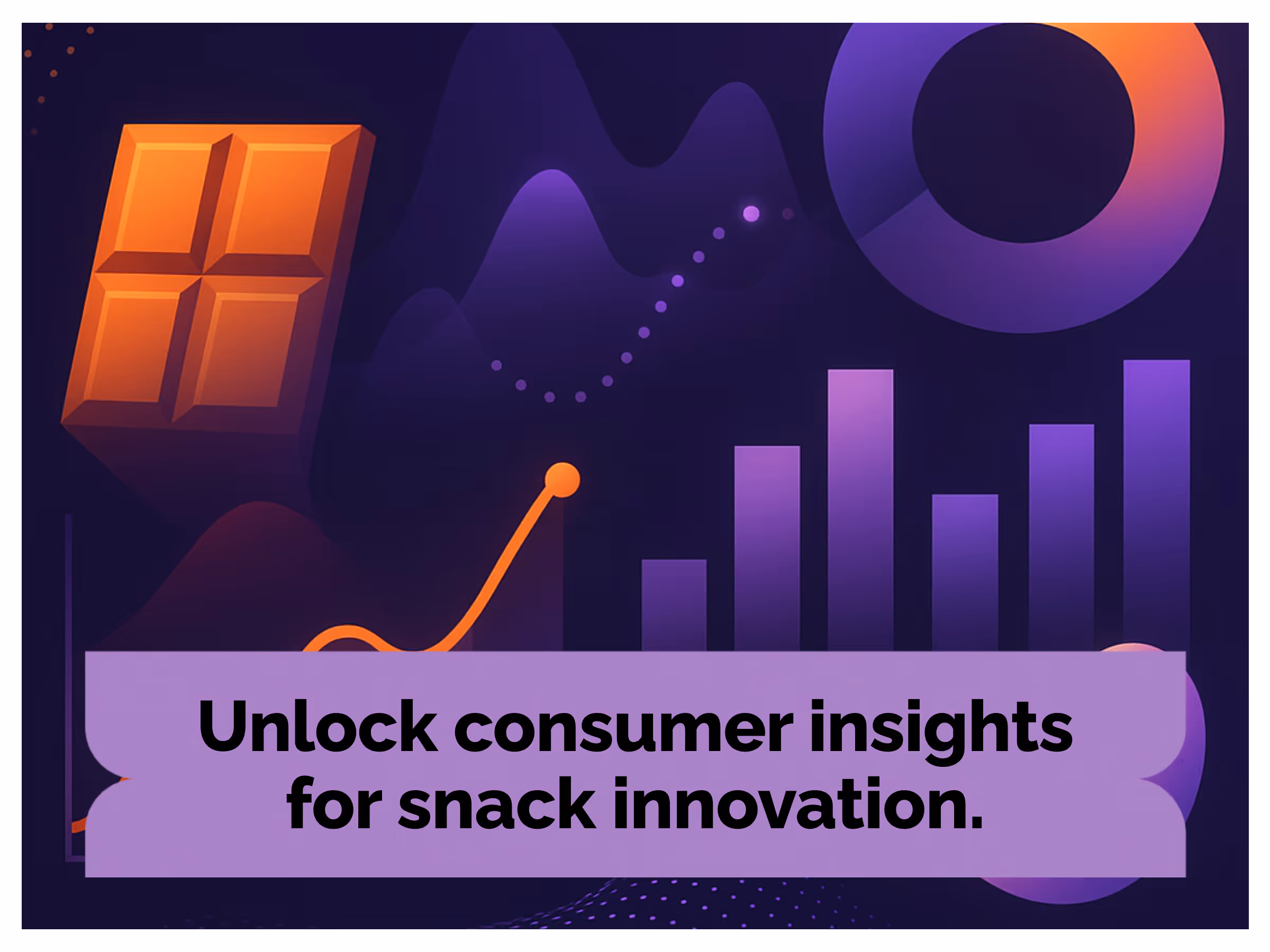 Unlock consumer insights for snack innovation.